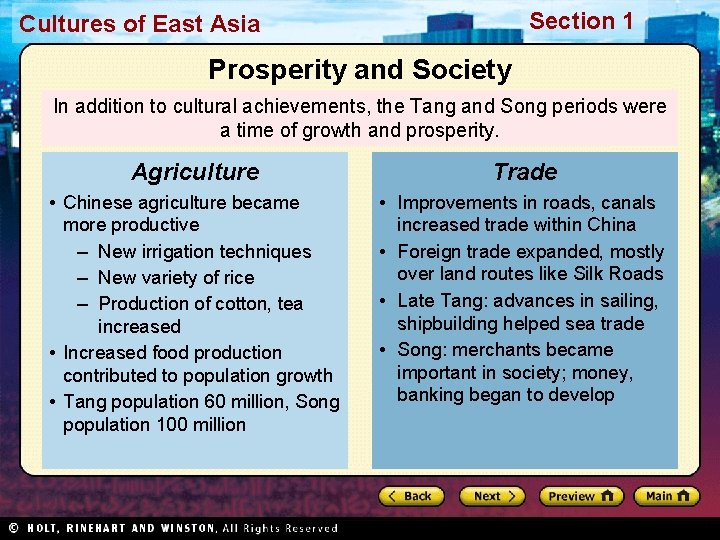 Cultures of East Asia

Section 1

Prosperity and Society

In addition to cultural achievements, the Tang and Song periods were a time of growth and prosperity.

Agriculture

• Chinese agriculture became more productive
– New irrigation techniques
– New variety of rice
– Production of cotton, tea increased
• Increased food production contributed to population growth
• Tang population 60 million, Song population 100 million

Trade

• Improvements in roads, canals increased trade within China
• Foreign trade expanded, mostly over land routes like Silk Roads
• Late Tang: advances in sailing, shipbuilding helped sea trade
• Song: merchants became important in society; money, banking began to develop

Back
Next
Preview
Main

© HOLT, RINEHART AND WINSTON, All Rights Reserved